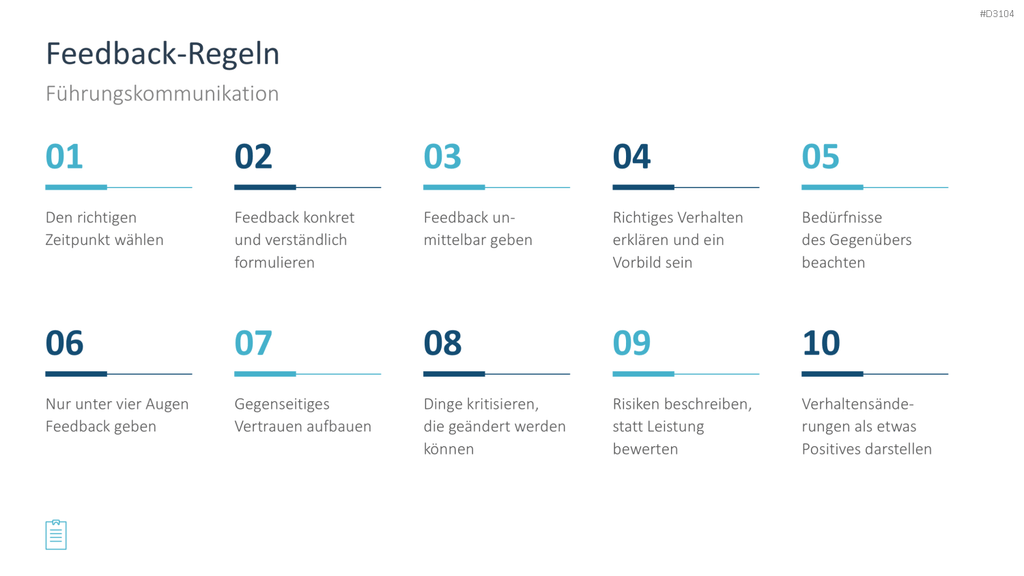 #D3104

Feedback-Regeln

Führungskommunikation

01

Den richtigen Zeitpunkt wählen

02

Feedback konkret und verständlich formulieren

03

Feedback unmittelbar geben

04

Richtiges Verhalten erklären und ein Vorbild sein

05

Bedürfnisse des Gegenübers beachten

06

Nur unter vier Augen Feedback geben

07

Gegenseitiges Vertrauen aufbauen

08

Dinge kritisieren, die geändert werden können

09

Risiken beschreiben, statt Leistung bewerten

10

Verhaltensänderungen als etwas Positives darstellen